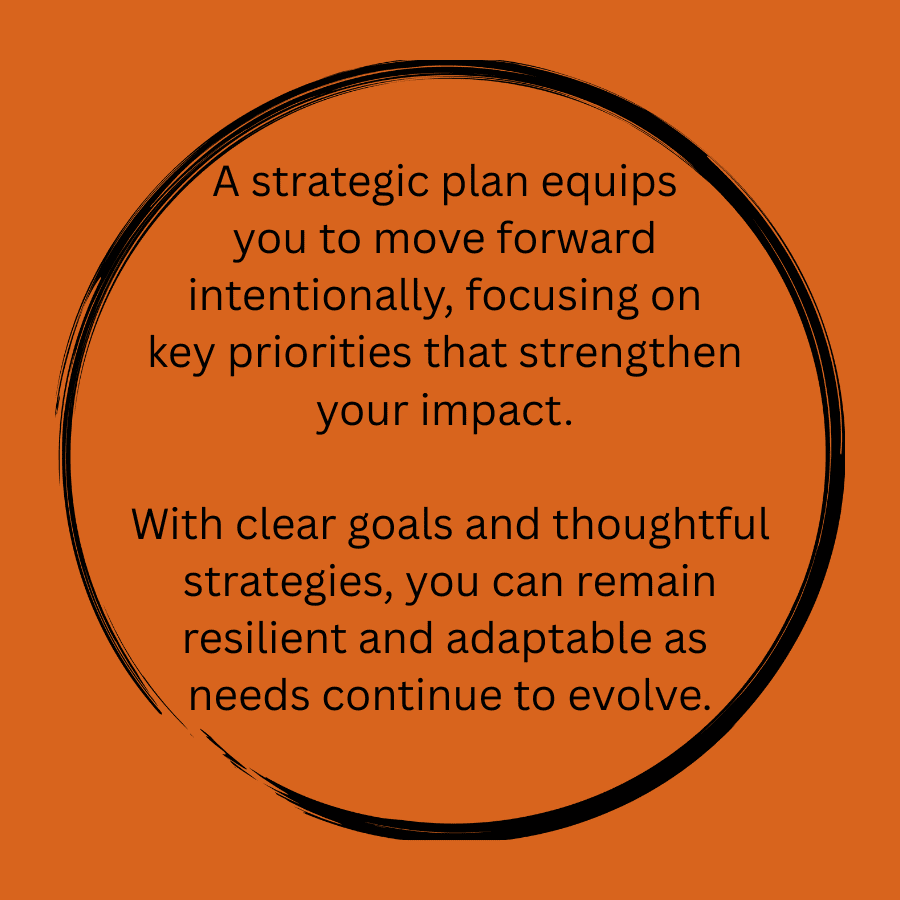 A strategic plan equips you to move forward intentionally, focusing on key priorities that strengthen your impact.

With clear goals and thoughtful strategies, you can remain resilient and adaptable as needs continue to evolve.